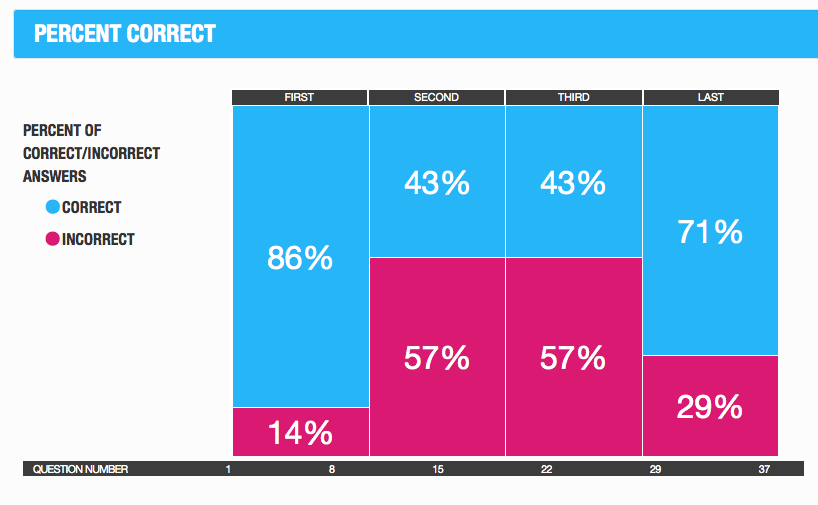 PERCENT CORRECT

PERCENT OF CORRECT/INCORRECT ANSWERS

CORRECT

INCORRECT

FIRST

SECOND

THIRD

LAST

86%

14%

43%

57%

43%

57%

71%

29%

QUESTION NUMBER 1 8 15 22 29 37